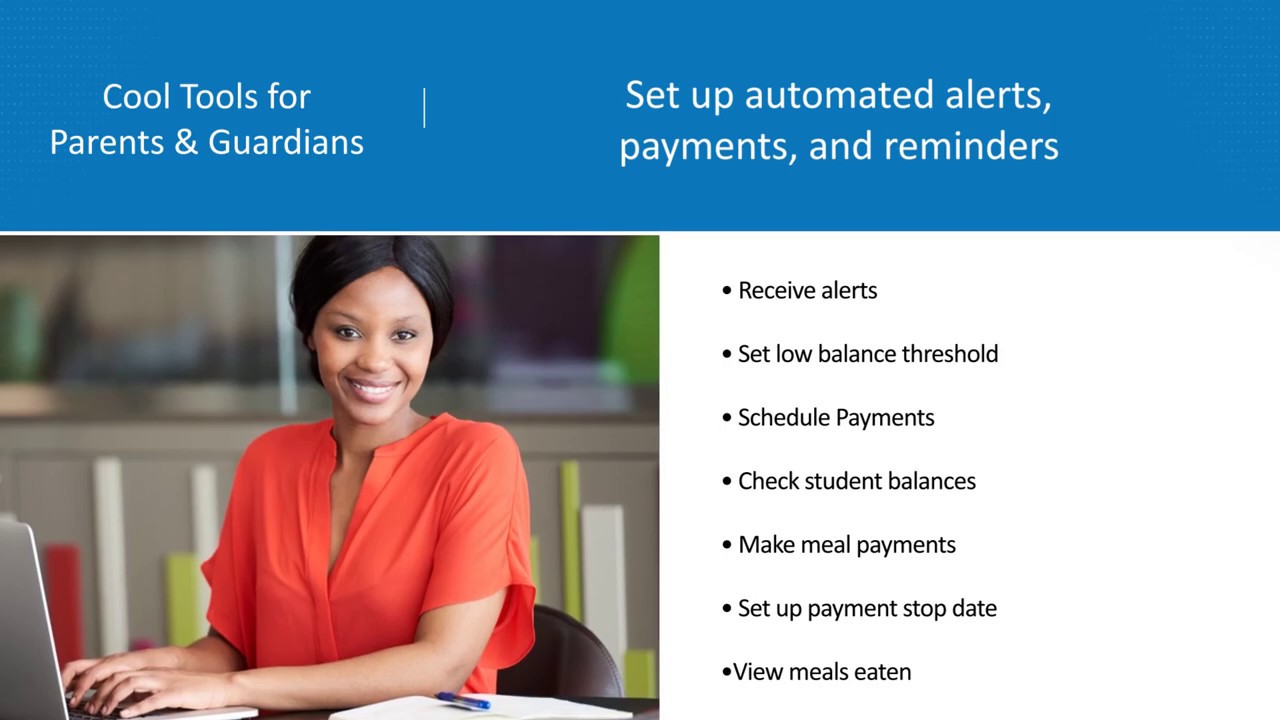 Cool Tools for Parents & Guardians

Set up automated alerts, payments, and reminders

• Receive alerts

• Set low balance threshold

• Schedule Payments

• Check student balances

• Make meal payments

• Set up payment stop date

•View meals eaten